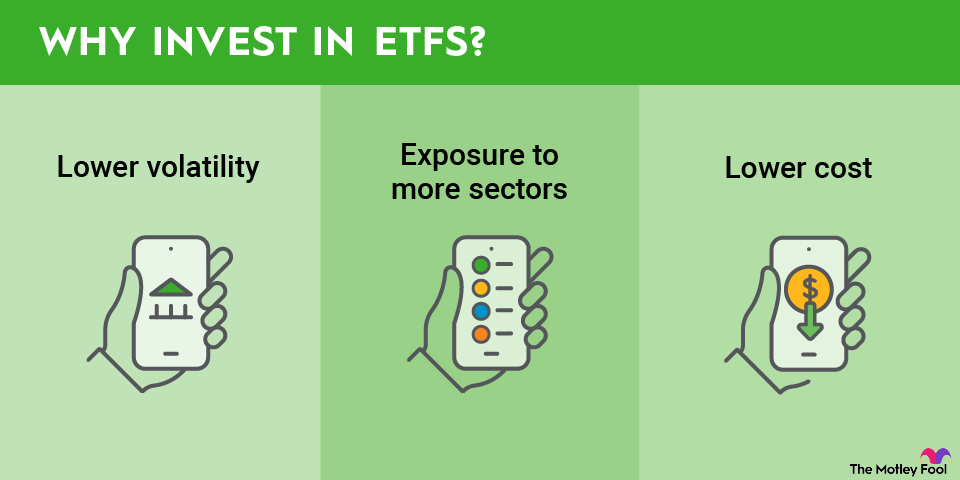 WHY INVEST IN ETFS?

Lower volatility

Exposure to more sectors

Lower cost

$

The Motley Fool